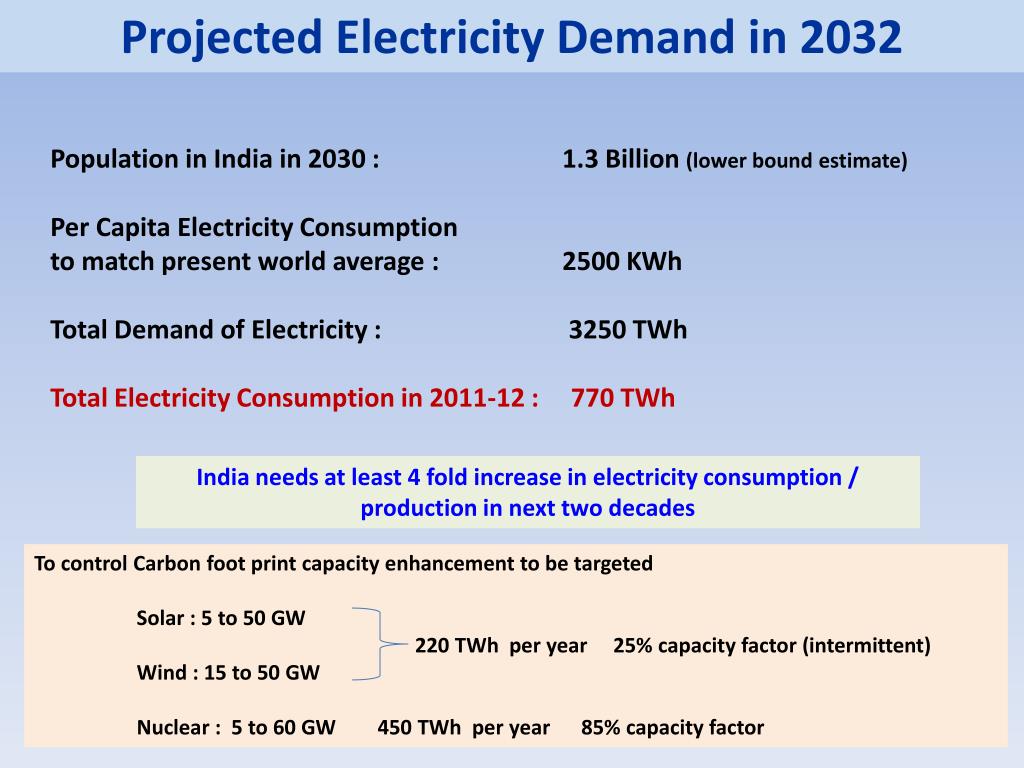 Projected Electricity Demand in 2032

Population in India in 2030 : 1.3 Billion (lower bound estimate)

Per Capita Electricity Consumption to match present world average : 2500 KWh

Total Demand of Electricity : 3250 TWh

Total Electricity Consumption in 2011-12 : 770 TWh

India needs at least 4 fold increase in electricity consumption / production in next two decades

To control Carbon foot print capacity enhancement to be targeted

Solar : 5 to 50 GW

Wind : 15 to 50 GW

220 TWh per year 25% capacity factor (intermittent)

Nuclear : 5 to 60 GW 450 TWh per year 85% capacity factor